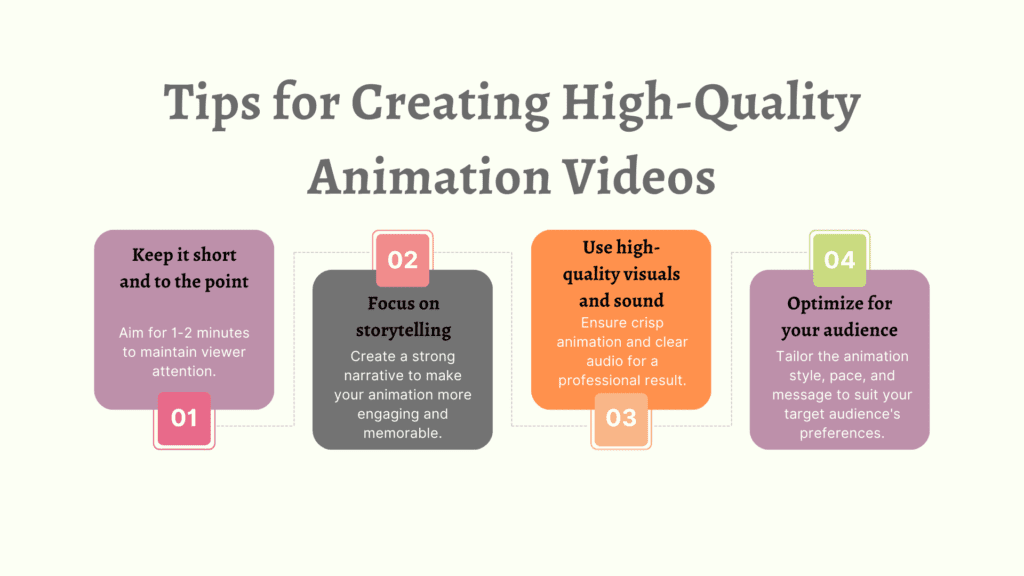 Tips for Creating High-Quality Animation Videos

Keep it short and to the point

Aim for 1-2 minutes to maintain viewer attention.

01

02

Focus on storytelling

Create a strong narrative to make your animation more engaging and memorable.

Use high-quality visuals and sound

Ensure crisp animation and clear audio for a professional result.

03

04

Optimize for your audience

Tailor the animation style, pace, and message to suit your target audience's preferences.